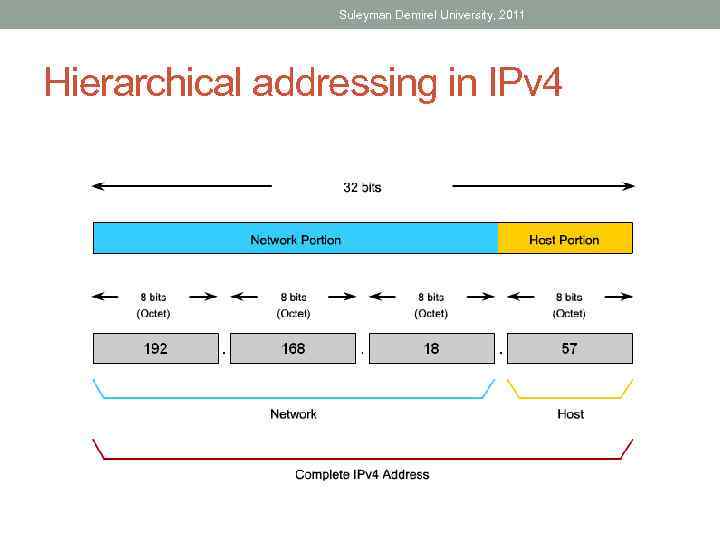 Suleyman Demirel University, 2011

Hierarchical addressing in IPv4

32 bits

Network Portion

Host Portion

8 bits (Octet)

8 bits (Octet)

8 bits (Octet)

8 bits (Octet)

192 . 168 . 18 . 57

Network

Host

Complete IPv4 Address